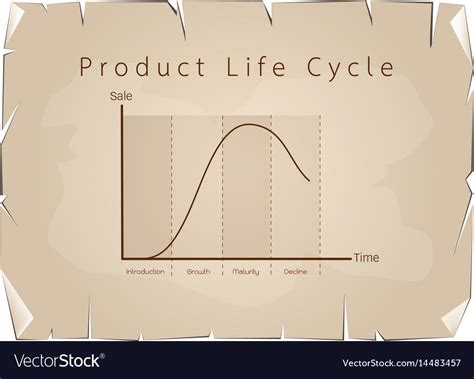 Product Life Cycle

Sale

Time

Introduction

Growth

Maturity

Decline

VectorStock®

VectorStock.com/14483457